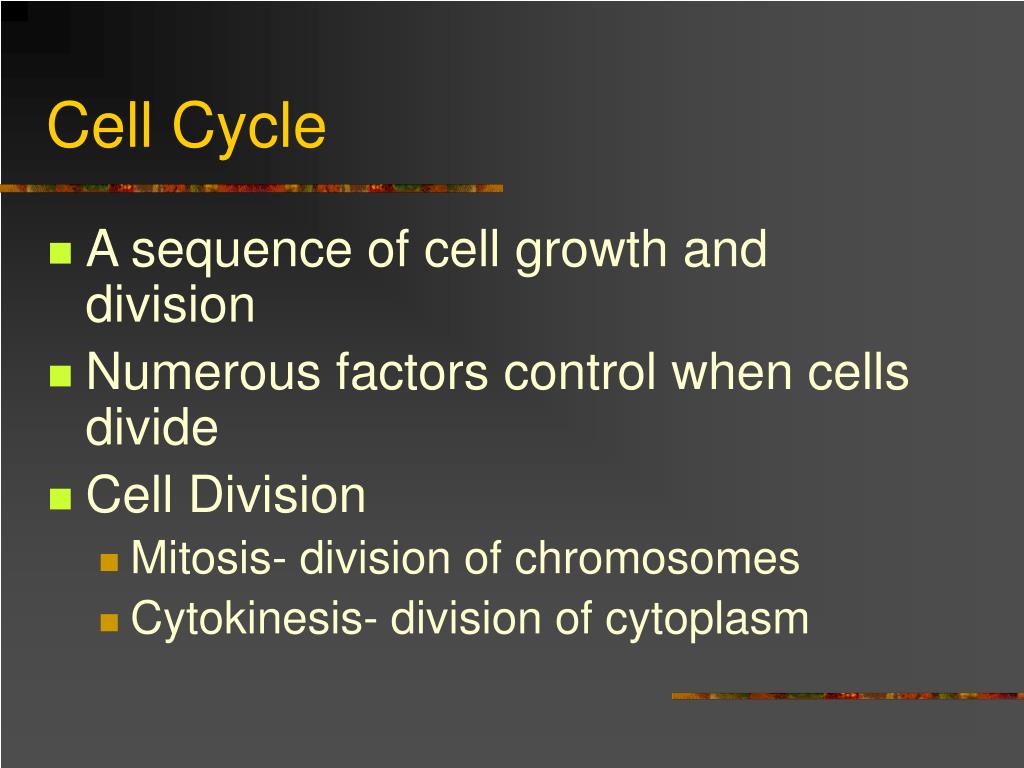 Cell Cycle

A sequence of cell growth and division

Numerous factors control when cells divide

Cell Division

Mitosis- division of chromosomes

Cytokinesis- division of cytoplasm